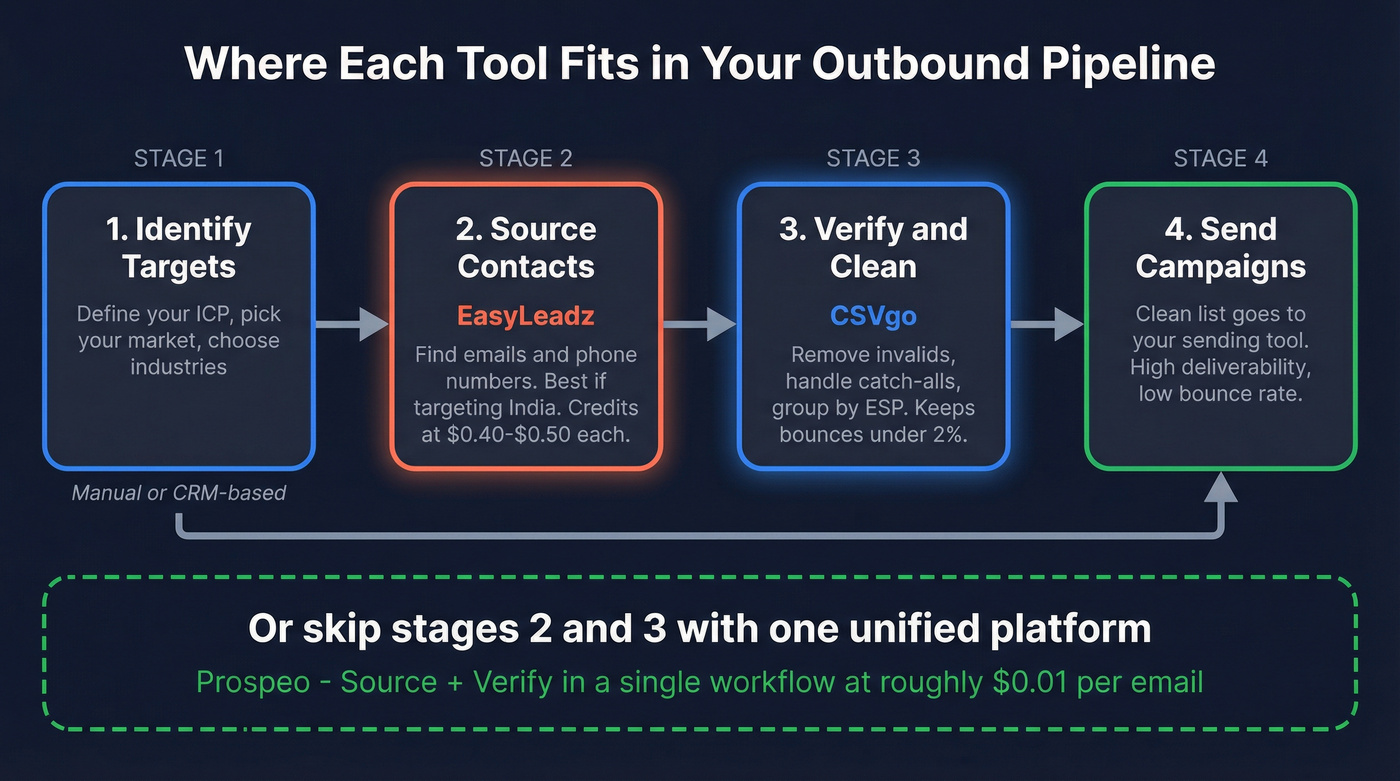 Where Each Tool Fits in Your Outbound Pipeline

STAGE 1

1. Identify Targets

Define your ICP, pick your market, choose industries

Manual or CRM-based

STAGE 2

2. Source Contacts

EasyLeadz

Find emails and phone numbers. Best if targeting India. Credits at \$0.40-\$0.50 each.

STAGE 3

3. Verify and Clean

CSVgo

Remove invalids, handle catch-alls, group by ESP. Keeps bounces under 2%.

STAGE 4

4. Send Campaigns

Clean list goes to your sending tool. High deliverability, low bounce rate.

Or skip stages 2 and 3 with one unified platform

Prospeo - Source + Verify in a single workflow at roughly \$0.01 per email